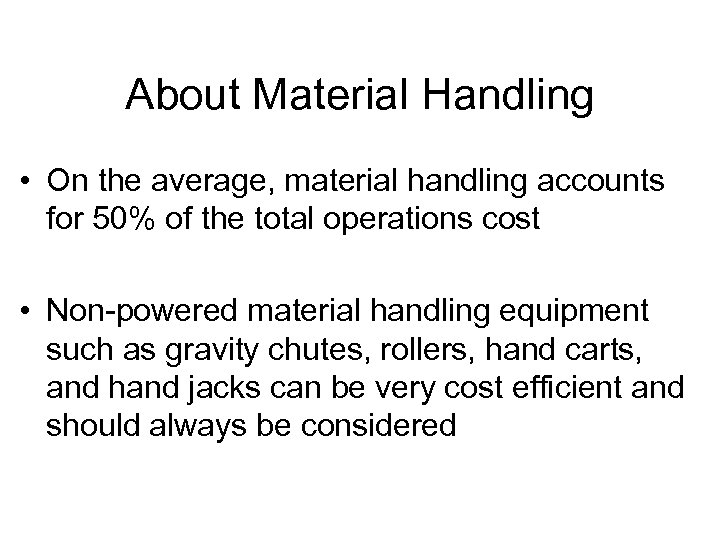 About Material Handling

• On the average, material handling accounts for 50% of the total operations cost

• Non-powered material handling equipment such as gravity chutes, rollers, hand carts, and hand jacks can be very cost efficient and should always be considered